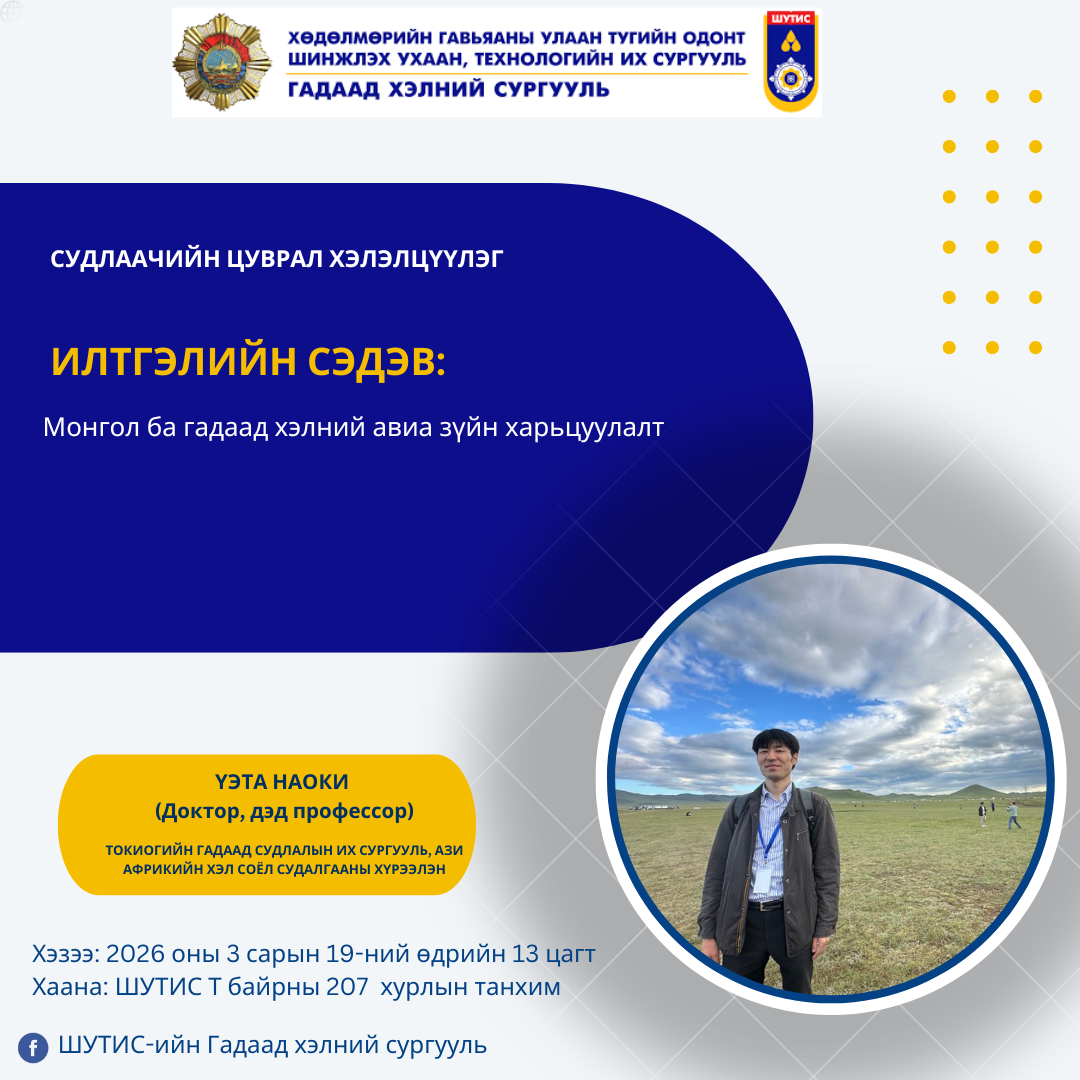 ХӨДӨЛМӨРИЙН ГАВЬЯАНЫ УЛААН ТУГИЙН ОДОНТ
ШИНЖЛЭХ УХААН, ТЕХНОЛОГИЙН ИХ СУРГУУЛЬ
ГАДААД ХЭЛНИЙ СУРГУУЛЬ

ШУТИС

СУДЛААЧИЙН ЦУВРАЛ ХЭЛЭЛЦҮҮЛЭГ

ИЛТГЭЛИЙН СЭДЭВ:

Монгол ба гадаад хэлний авиа зүйн харьцуулалт

ҮЭТА НАОКИ
(Доктор, дэд профессор)

ТОКИОГИЙН ГАДААД СУДЛАЛЫН ИХ СУРГУУЛЬ, АЗИ АФРИКИЙН ХЭЛ СОЁЛ СУДАЛГААНЫ ХҮРЭЭЛЭН

Хэзээ: 2026 оны 3 сарын 19-ний өдрийн 13 цагт
Хаана: ШУТИС Т байрны 207 хурлын танхим

ШУТИС-ийн Гадаад хэлний сургууль